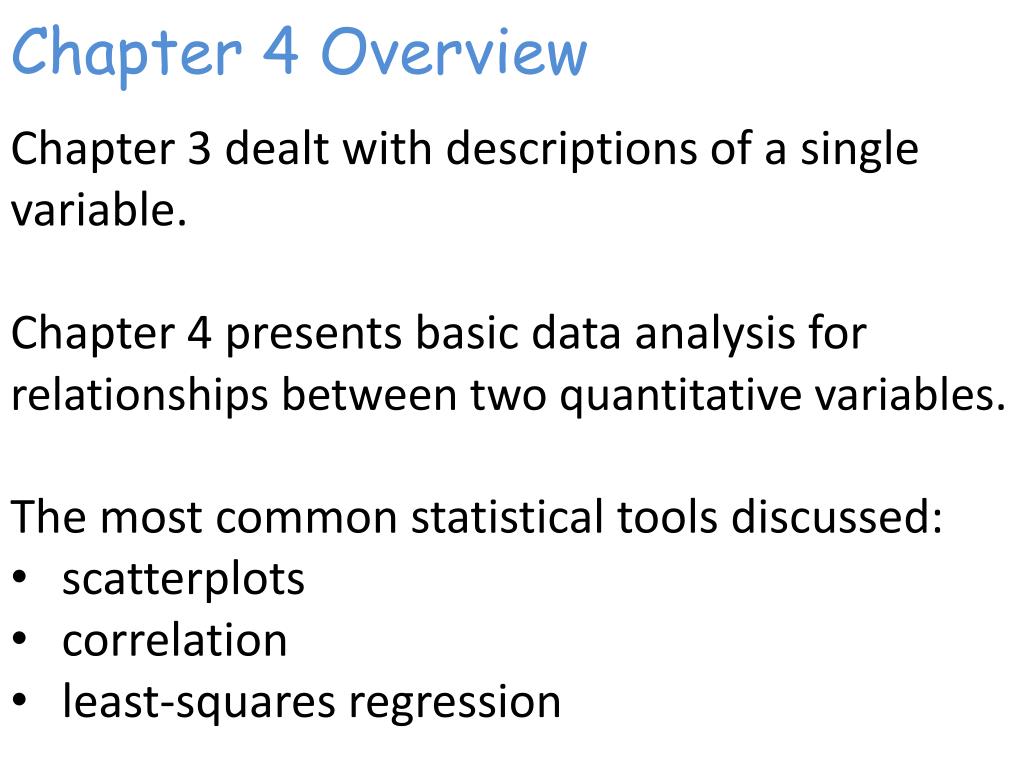 Chapter 4 Overview

Chapter 3 dealt with descriptions of a single variable.

Chapter 4 presents basic data analysis for relationships between two quantitative variables.

The most common statistical tools discussed:
• scatterplots
• correlation
• least-squares regression